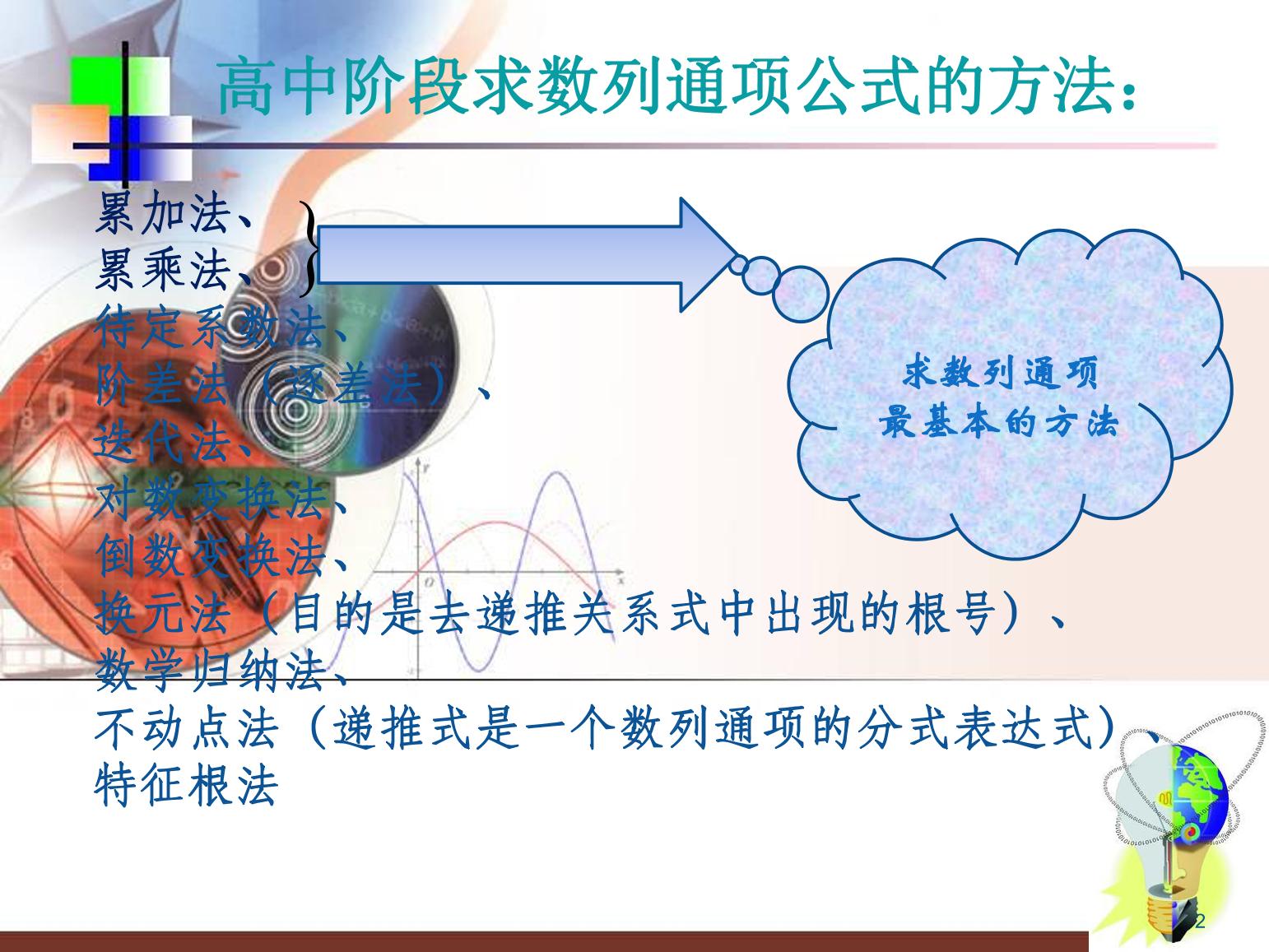 高中阶段求数列通项公式的方法:

累加法、
累乘法、
待定系数法、
阶差法(逐差法)、
迭代法、
对数变换法、
倒数变换法、
换元法(目的是去递推关系式中出现的根号)、
数学归纳法、
不动点法(递推式是一个数列通项的分式表达式)、
特征根法

求数列通项
最基本的方法

2